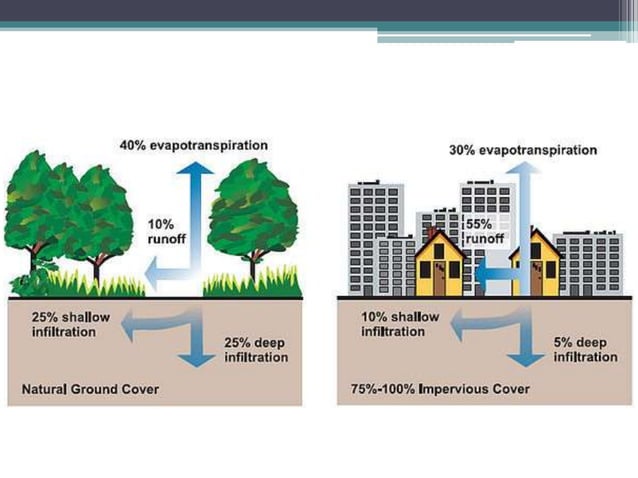 40% evapotranspiration

10% runoff

25% shallow infiltration

25% deep infiltration

Natural Ground Cover

30% evapotranspiration

55% runoff

10% shallow infiltration

5% deep infiltration

75%-100% Impervious Cover